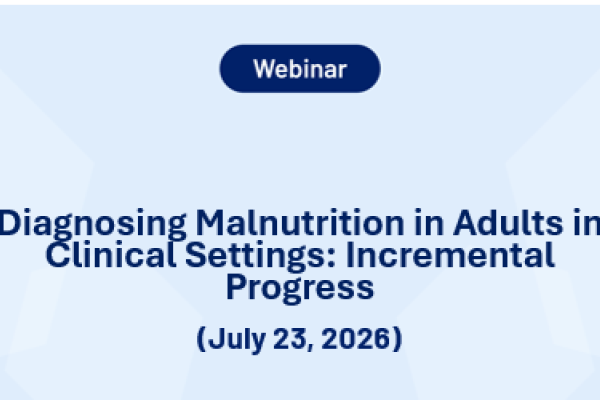 Webinar

Diagnosing Malnutrition in Adults in Clinical Settings: Incremental Progress

(July 23, 2026)